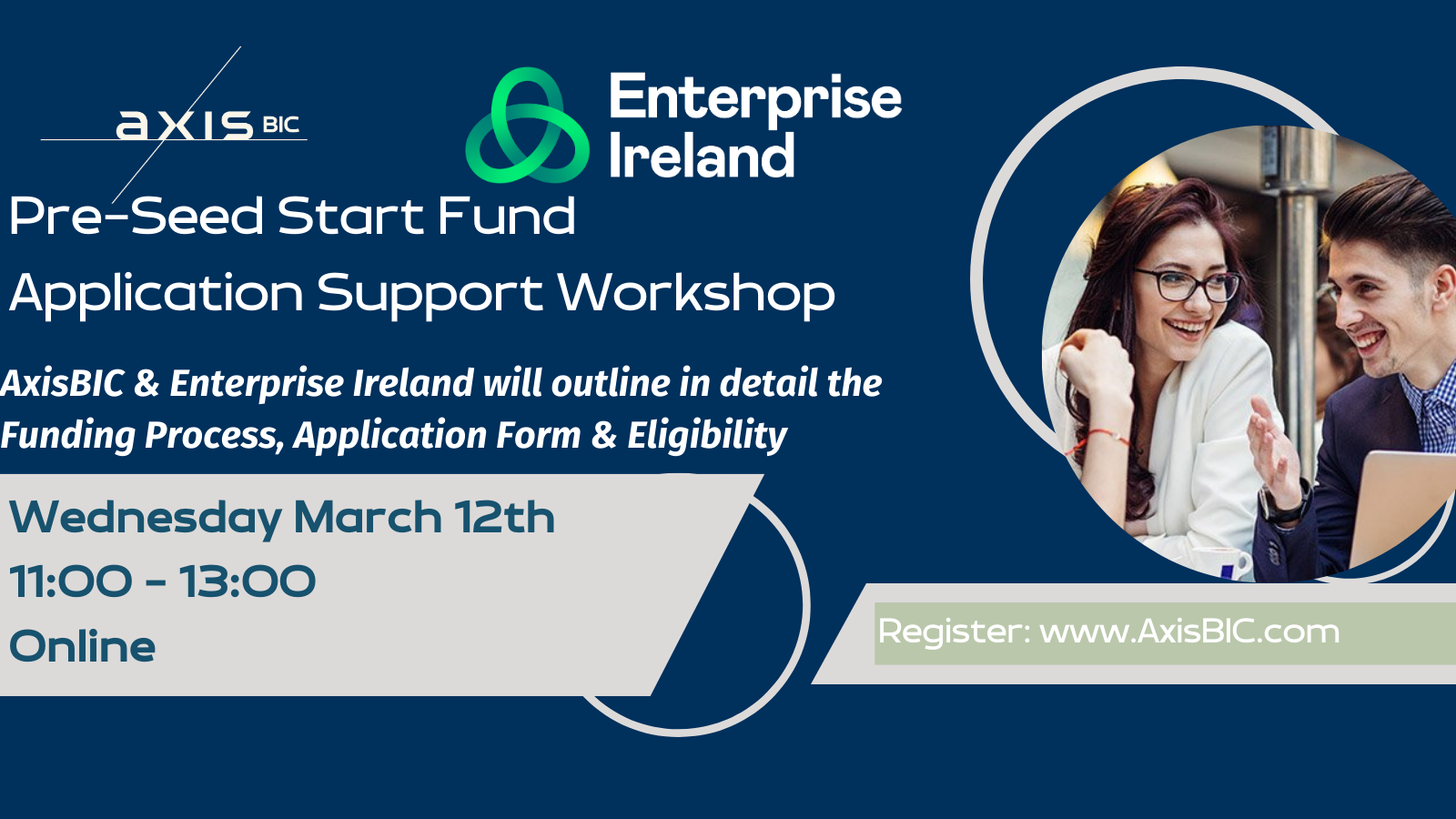 axis BIC

Enterprise Ireland

Pre-Seed Start Fund

Application Support Workshop

AxisBIC & Enterprise Ireland will outline in detail the Funding Process, Application Form & Eligibility

Wednesday March 12th

11:00 - 13:00

Online

Register: www.AxisBIC.com